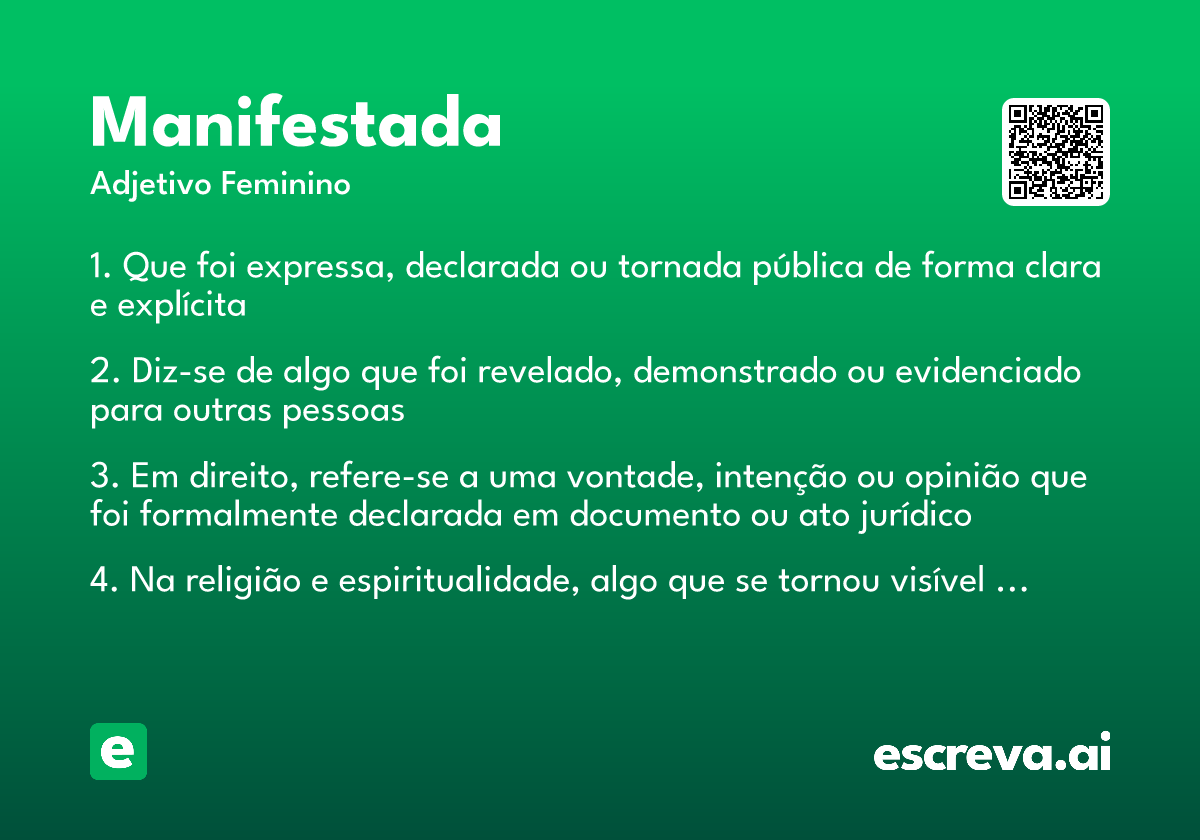 Manifestada
Adjetivo Feminino

1. Que foi expressa, declarada ou tornada pública de forma clara e explícita

2. Diz-se de algo que foi revelado, demonstrado ou evidenciado para outras pessoas

3. Em direito, refere-se a uma vontade, intenção ou opinião que foi formalmente declarada em documento ou ato jurídico

4. Na religião e espiritualidade, algo que se tornou visível ...

e

escreva.ai